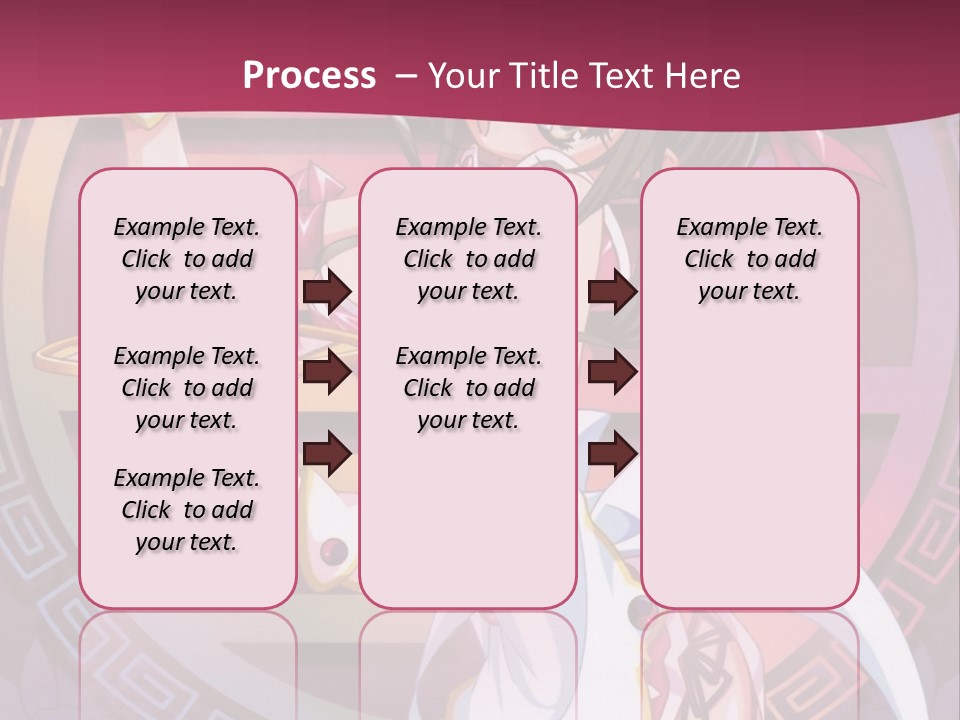 Process – Your Title Text Here

Example Text. Click to add your text.

Example Text. Click to add your text.

Example Text. Click to add your text.

Example Text. Click to add your text.

Example Text. Click to add your text.

Example Text. Click to add your text.